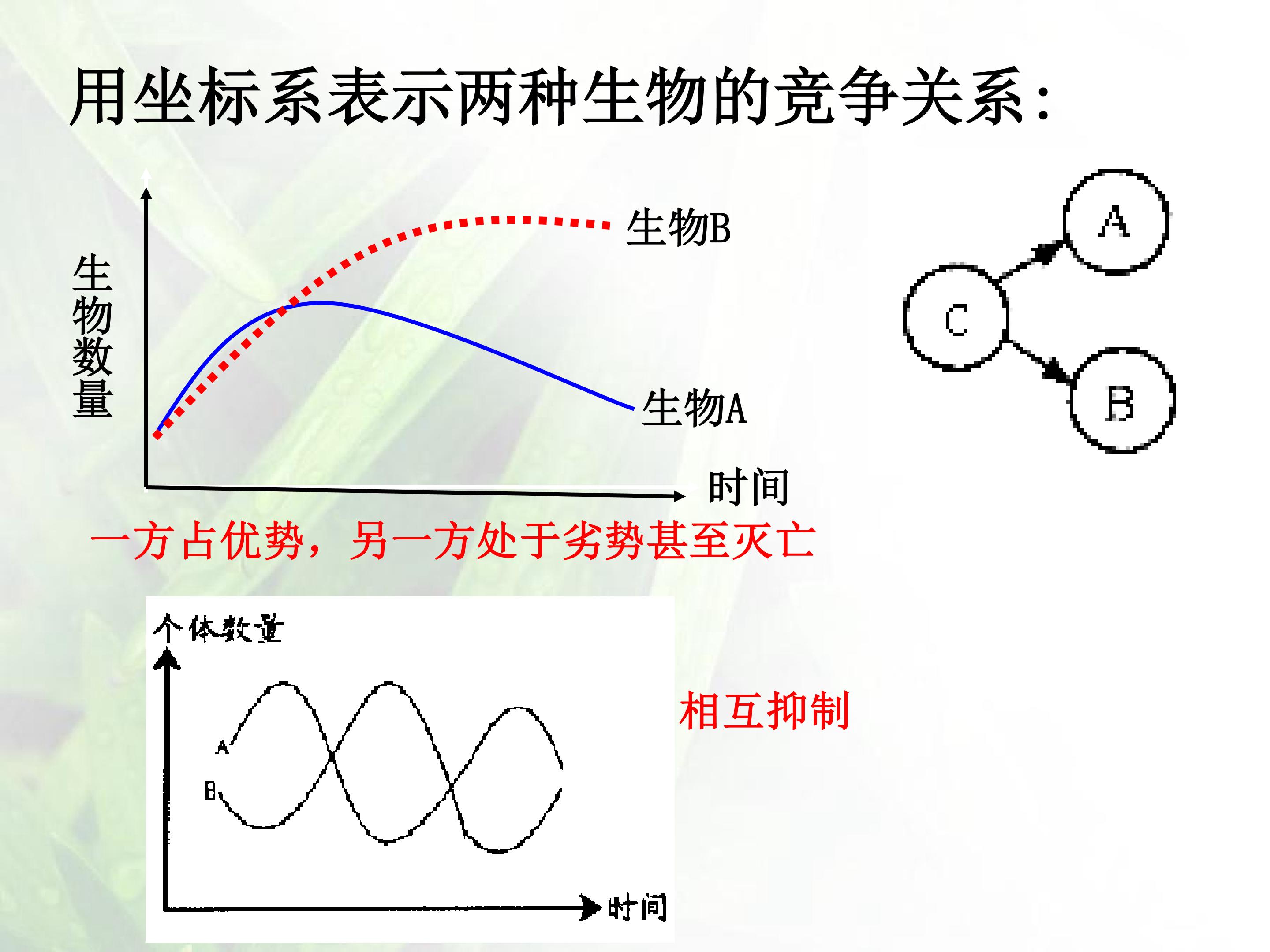 用坐标系表示两种生物的竞争关系：

生物数量

生物B

生物A

时间

A

C

B

一方占优势，另一方处于劣势甚至灭亡

个体数量

A

B

时间

相互抑制